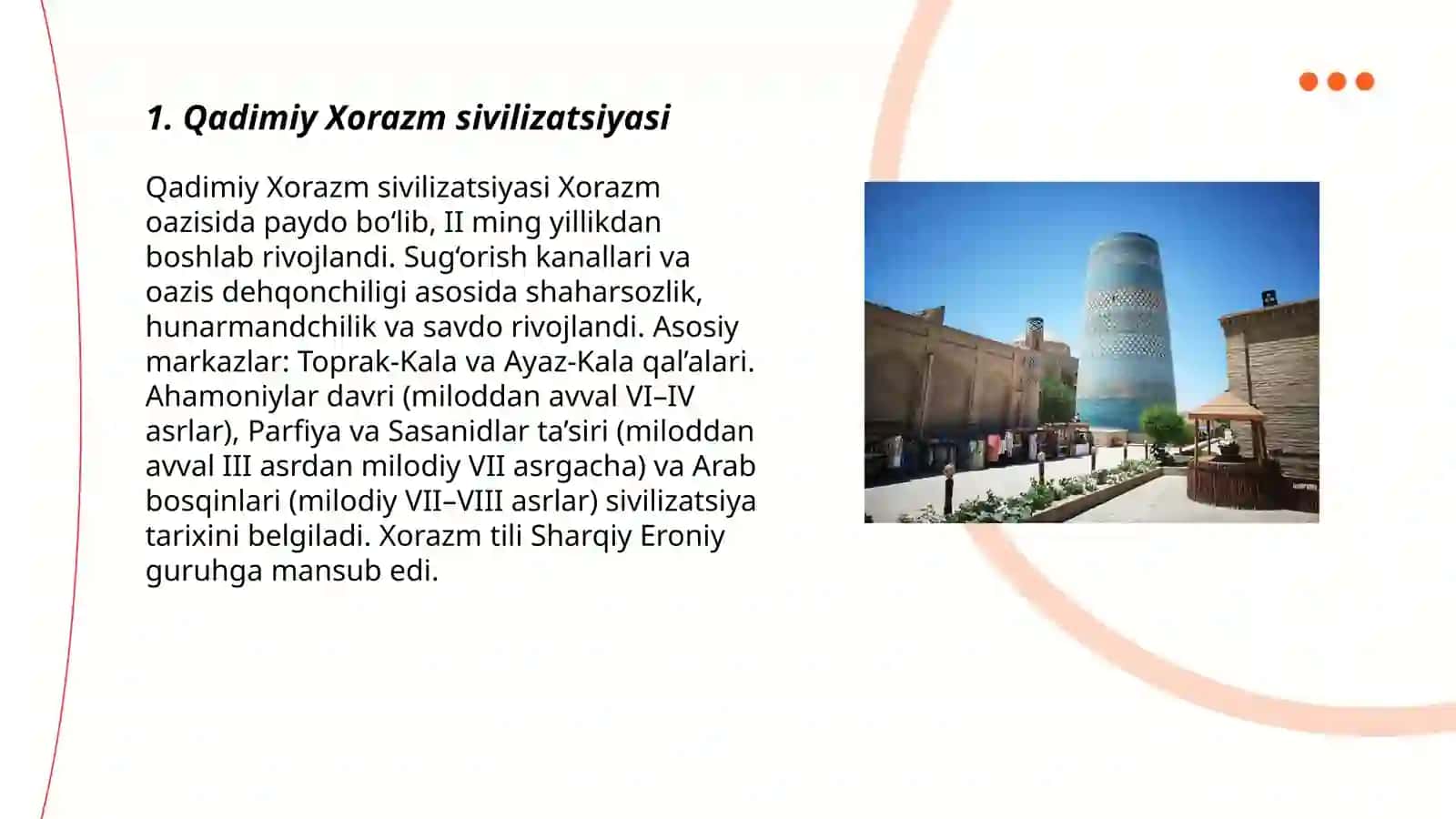 1. Qadimiy Xorazm sivilizatsiyasi

Qadimiy Xorazm sivilizatsiyasi Xorazm oazisida paydo bo'lib, II ming yillikdan boshlab rivojlandi. Sug'orish kanallari va oazis dehqonchiligi asosida shaharsozlik, hunarmandchilik va savdo rivojlandi. Asosiy markazlar: Toprak-Kala va Ayaz-Kala qal'alari. Ahamoniylar davri (miloddan avval VI–IV asrlar), Parfiya va Sasanidlar ta'siri (miloddan avval III asrdan milodiy VII asrgacha) va Arab bosqinlari (milodiy VII–VIII asrlar) sivilizatsiya tarixini belgiladi. Xorazm tili Sharqiy Eroniy guruhga mansub edi.